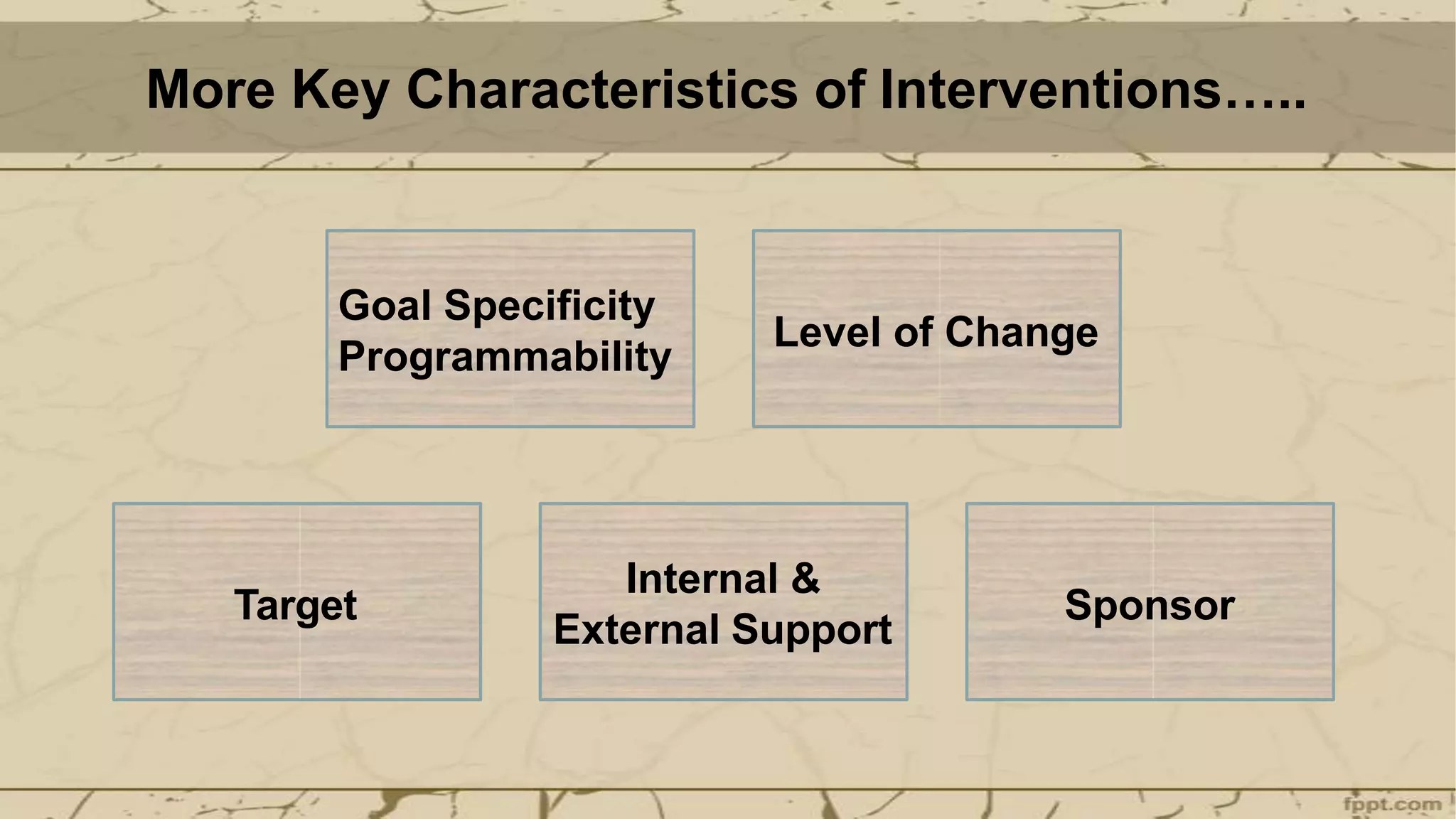 More Key Characteristics of Interventions…..

Goal Specificity
Programmability

Level of Change

Target

Internal &
External Support

Sponsor

fppt.com